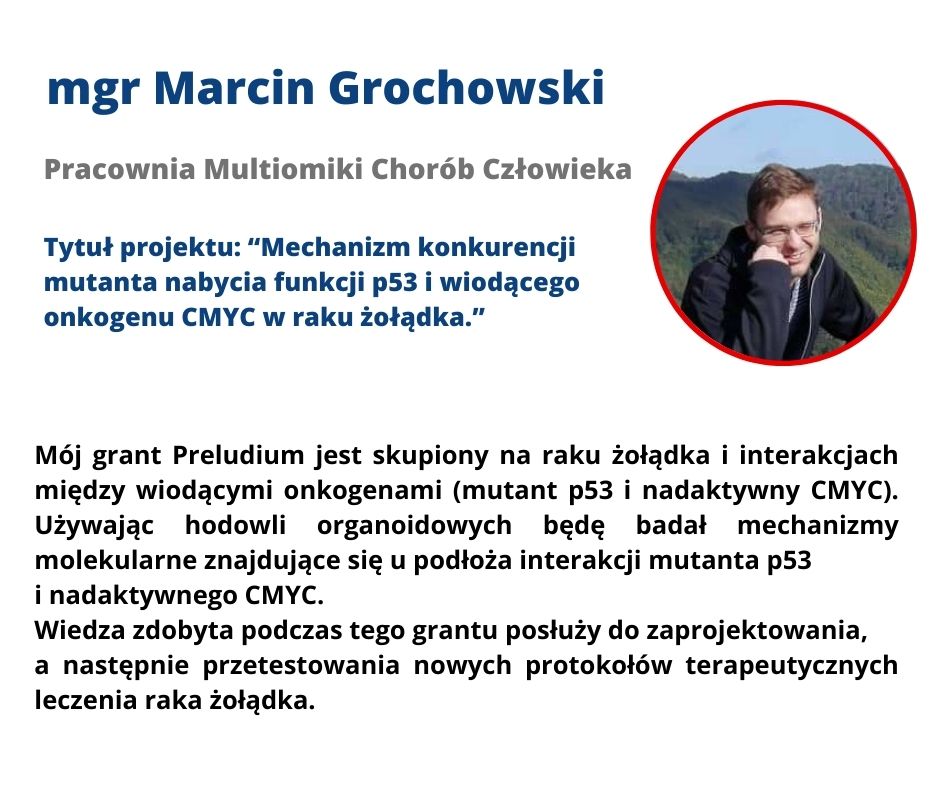 mgr Marcin Grochowski

Pracownia Multiomiki Chorób Człowieka

Tytuł projektu: “Mechanizm konkurencji mutanta nabycia funkcji p53 i wiodącego onkogenu CMYC w raku żołądka.”

Mój grant Preludium jest skupiony na raku żołądka i interakcjach między wiodącymi onkogenami (mutant p53 i nadaktywny CMYC). Używając hodowli organoidowych będę badał mechanizmy molekularne znajdujące się u podłoża interakcji mutanta p53 i nadaktywnego CMYC.
Wiedza zdobyta podczas tego grantu posłuży do zaprojektowania, a następnie przetestowania nowych protokołów terapeutycznych leczenia raka żołądka.